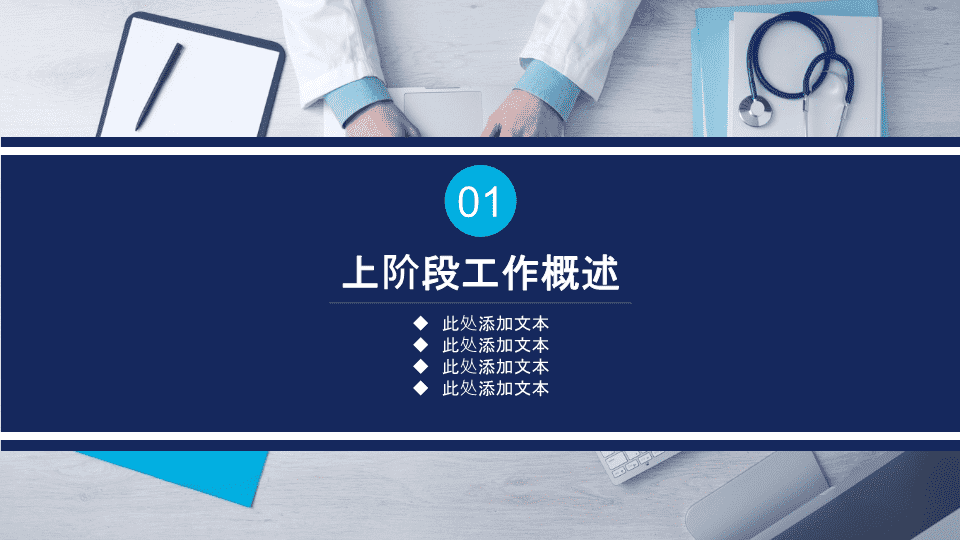 01

上阶段工作概述

◆ 此处添加文本
◆ 此处添加文本
◆ 此处添加文本
◆ 此处添加文本